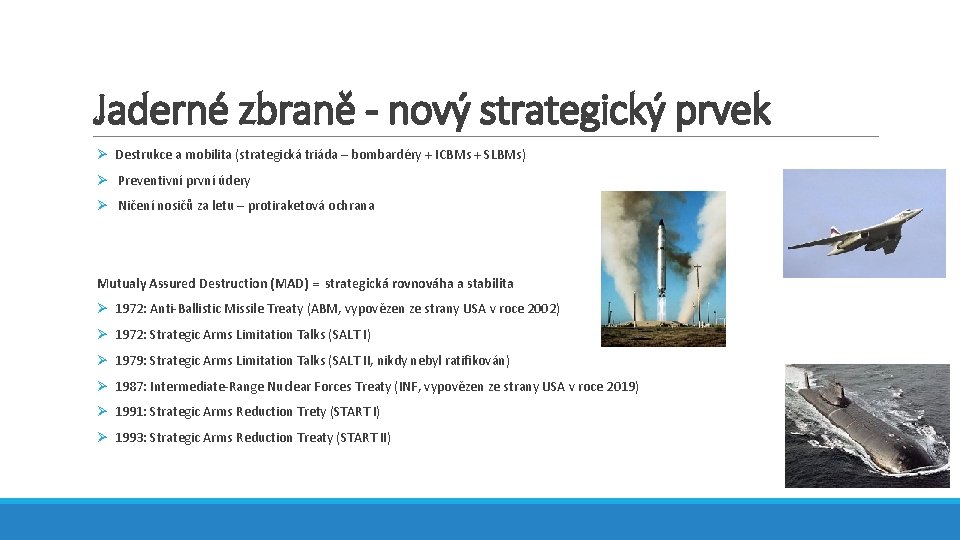 Jaderné zbraně - nový strategický prvek

➢ Destrukce a mobilita (strategická triáda – bombardéry + ICBMs + SLBMs)
➢ Preventivní první údery
➢ Ničení nosičů za letu – protiraketová ochrana

Mutualy Assured Destruction (MAD) = strategická rovnováha a stabilita
➢ 1972: Anti-Ballistic Missile Treaty (ABM, vypovězen ze strany USA v roce 2002)
➢ 1972: Strategic Arms Limitation Talks (SALT I)
➢ 1979: Strategic Arms Limitation Talks (SALT II, nikdy nebyl ratifikován)
➢ 1987: Intermediate-Range Nuclear Forces Treaty (INF, vypovězen ze strany USA v roce 2019)
➢ 1991: Strategic Arms Reduction Trety (START I)
➢ 1993: Strategic Arms Reduction Treaty (START II)